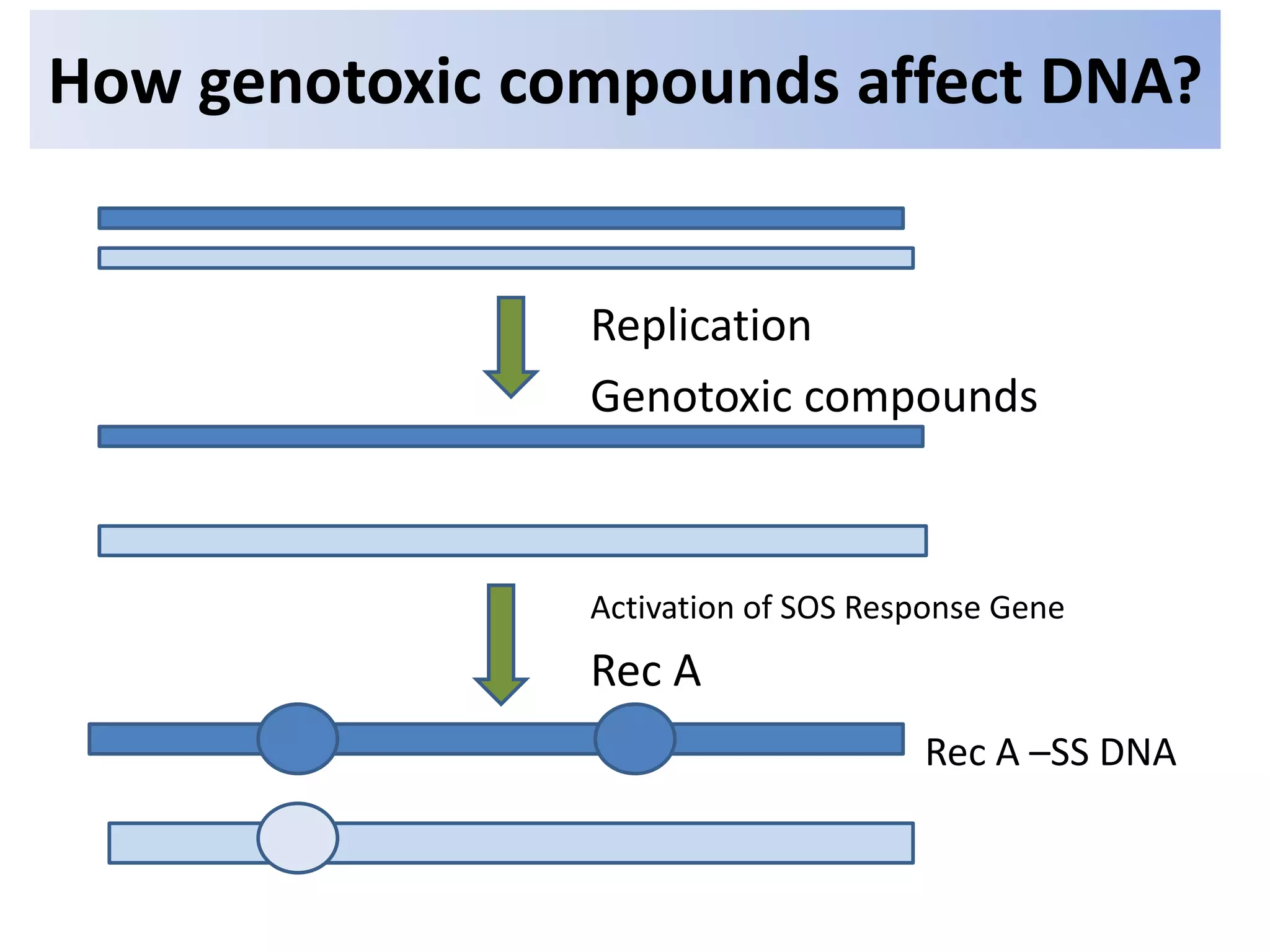 How genotoxic compounds affect DNA?

Replication

Genotoxic compounds

Activation of SOS Response Gene

Rec A

Rec A –SS DNA